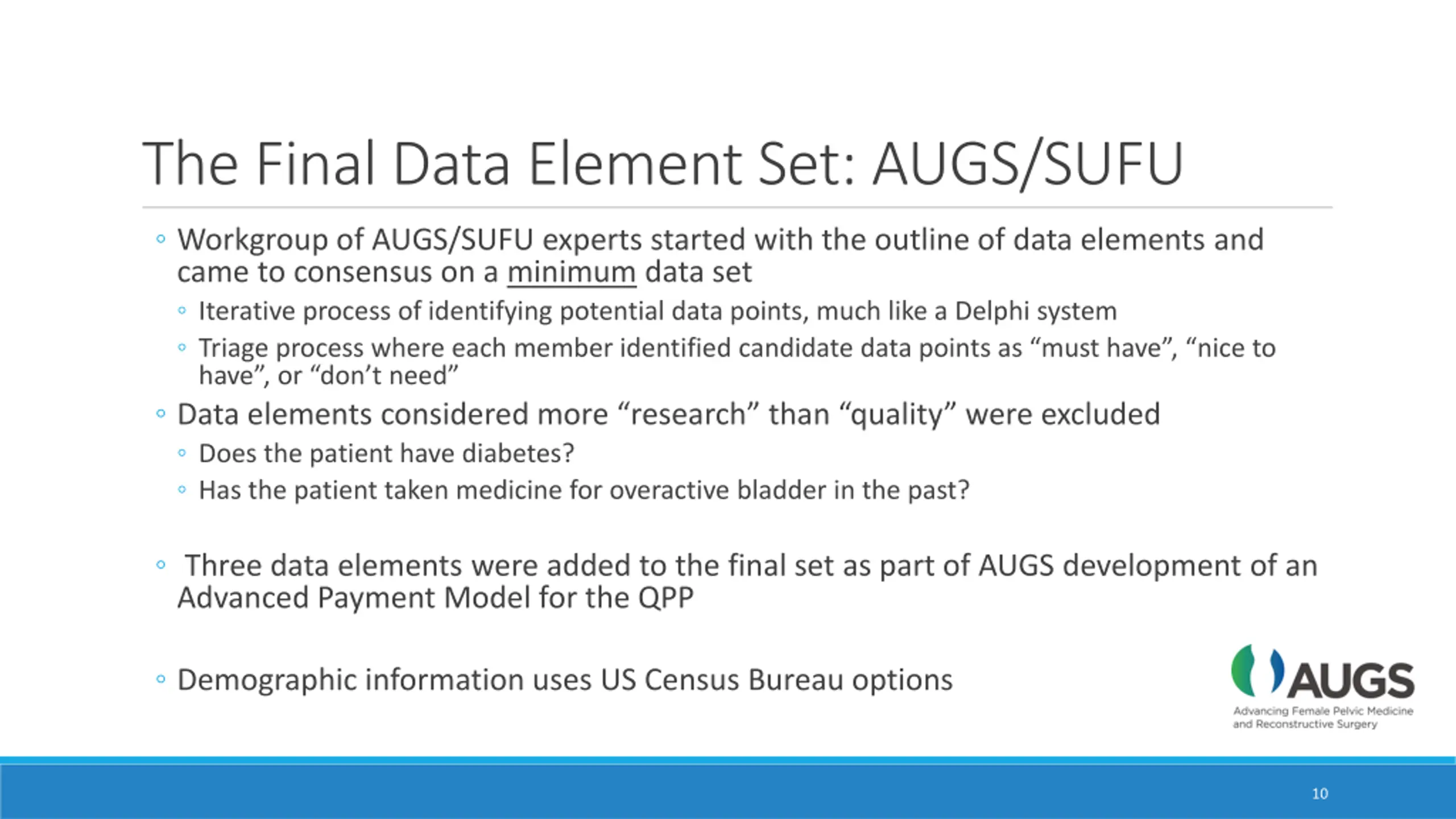 The Final Data Element Set: AUGS/SUFU

◦ Workgroup of AUGS/SUFU experts started with the outline of data elements and came to consensus on a minimum data set

◦ Iterative process of identifying potential data points, much like a Delphi system

◦ Triage process where each member identified candidate data points as “must have”, “nice to have”, or “don’t need”

◦ Data elements considered more “research” than “quality” were excluded

◦ Does the patient have diabetes?

◦ Has the patient taken medicine for overactive bladder in the past?

◦ Three data elements were added to the final set as part of AUGS development of an Advanced Payment Model for the QPP

◦ Demographic information uses US Census Bureau options

AUGS
Advancing Female Pelvic Medicine and Reconstructive Surgery

10